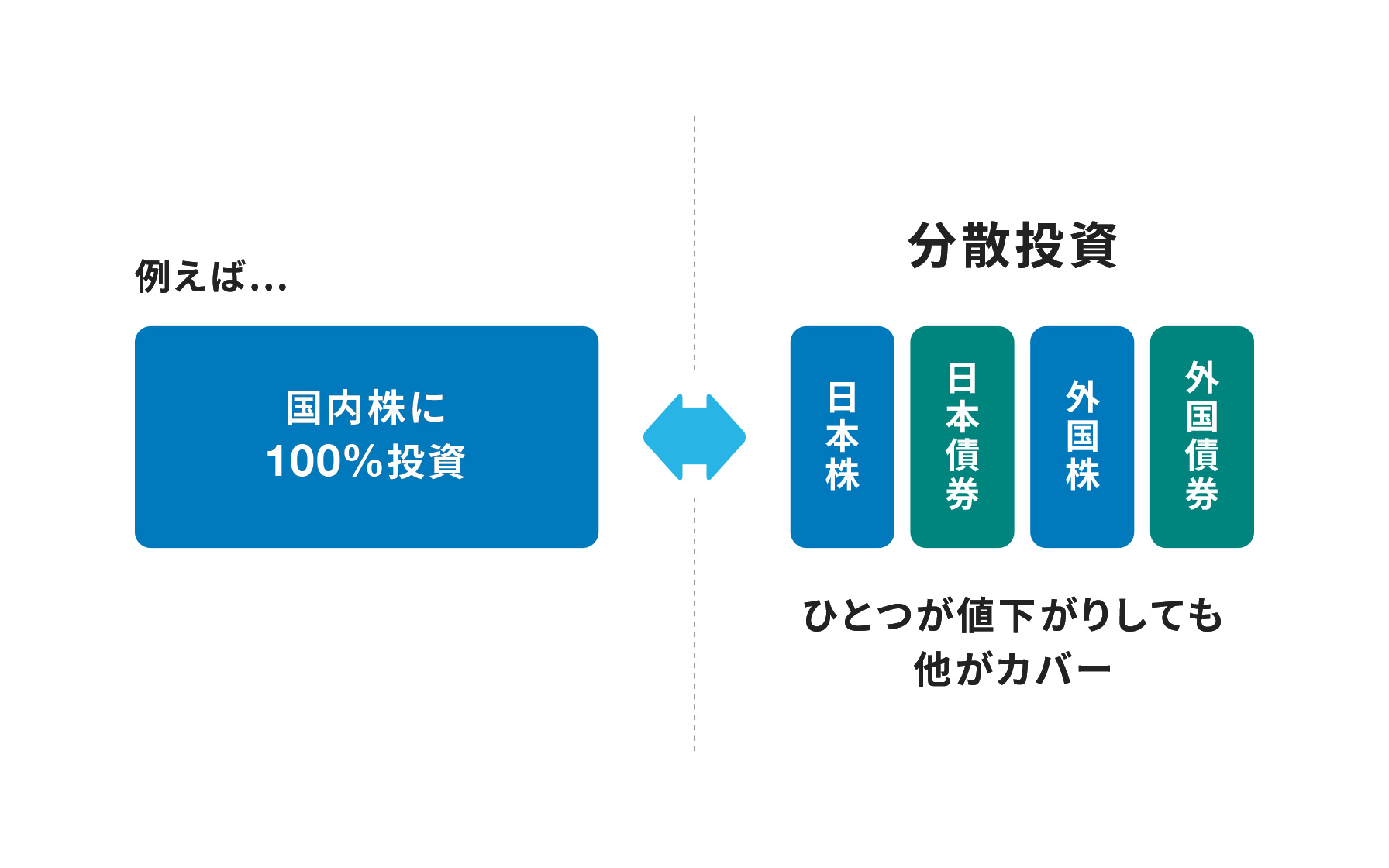 例えば...

国内株に
100%投資

分散投資

日本株

日本債券

外国株

外国債券

ひとつが値下がりしても
他がカバー